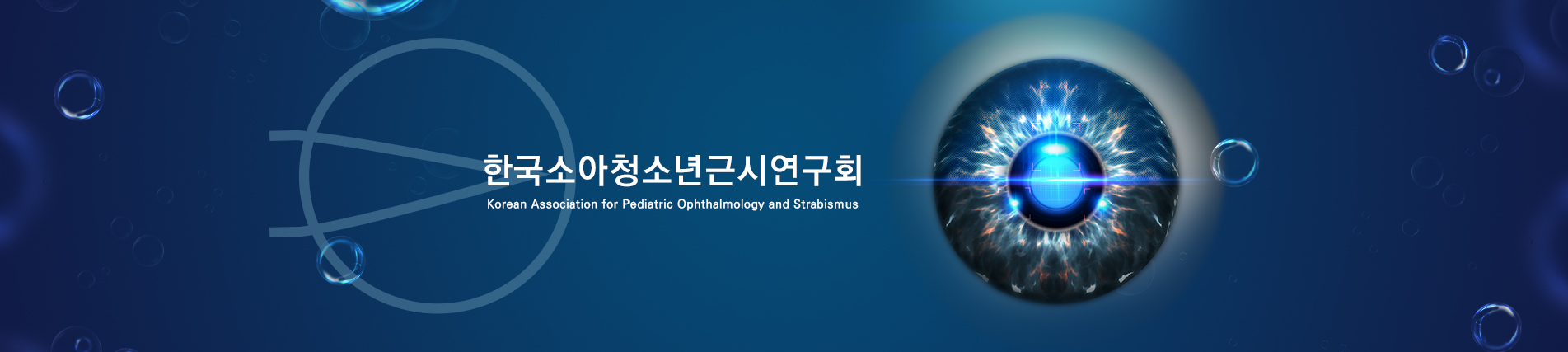 한국소아청소년근시연구회

Korean Association for Pediatric Ophthalmology and Strabismus